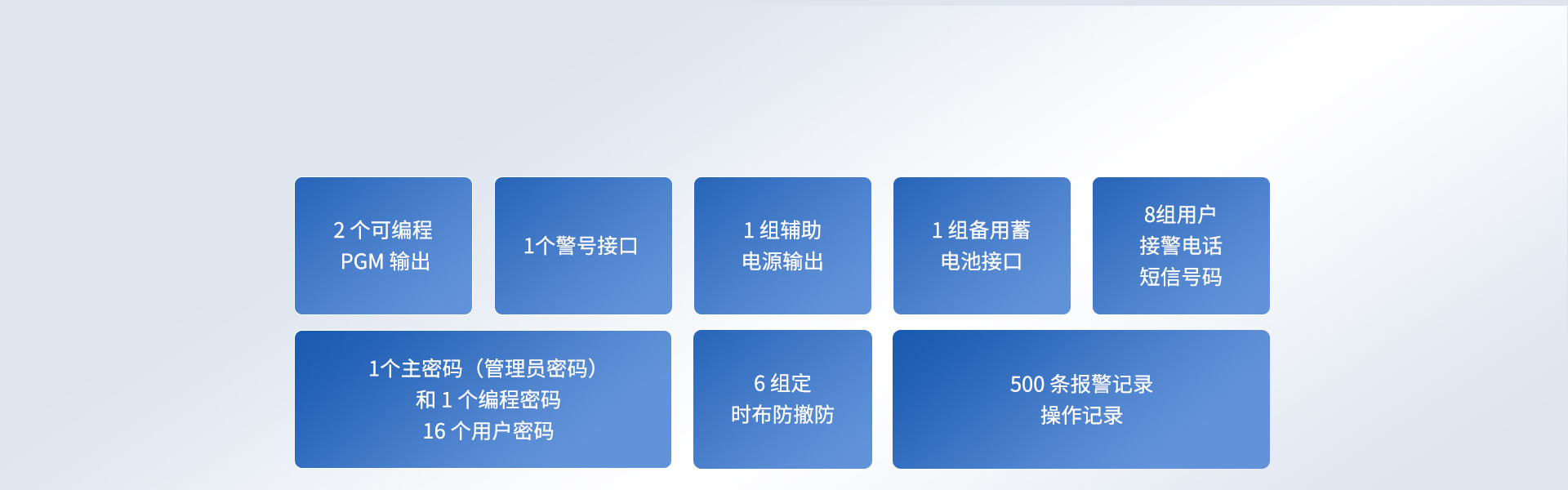 2 个可编程
PGM 输出

1个警号接口

1 组辅助
电源输出

1 组备用蓄
电池接口

8组用户
接警电话
短信号码

1个主密码（管理员密码）
和 1 个编程密码
16 个用户密码

6 组定
时布防撤防

500 条报警记录
操作记录